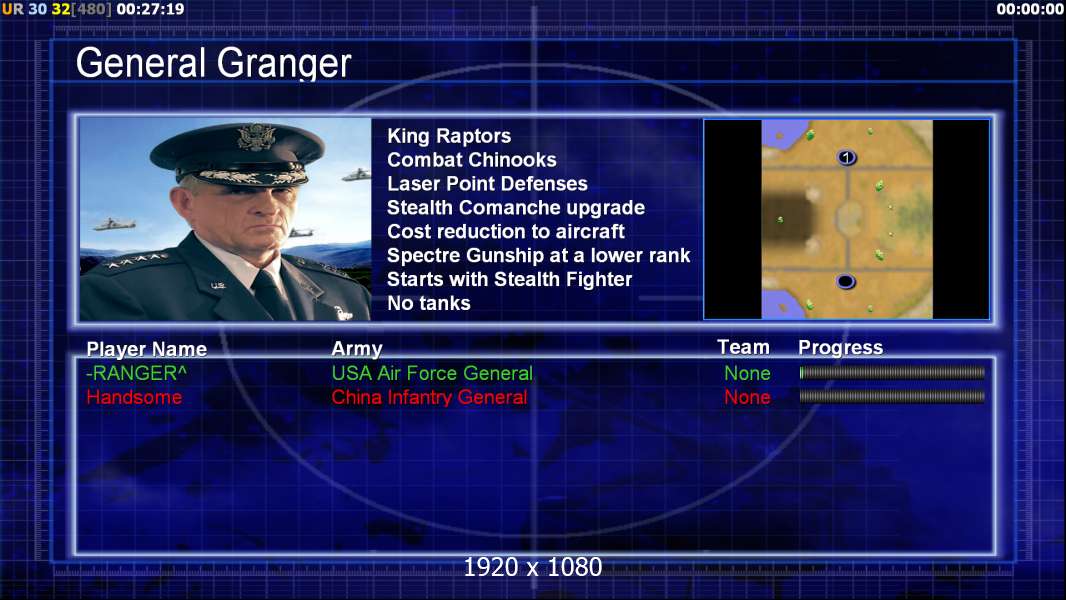 UR 30 32[480] 00:27:19

00:00:00

General Granger

King Raptors
Combat Chinooks
Laser Point Defenses
Stealth Comanche upgrade
Cost reduction to aircraft
Spectre Gunship at a lower rank
Starts with Stealth Fighter
No tanks

1

| Player Name | Army | Team | Progress |
|---|---|---|---|
| -RANGER^ | USA Air Force General | None | |
| Handsome | China Infantry General | None | |

1920 x 1080